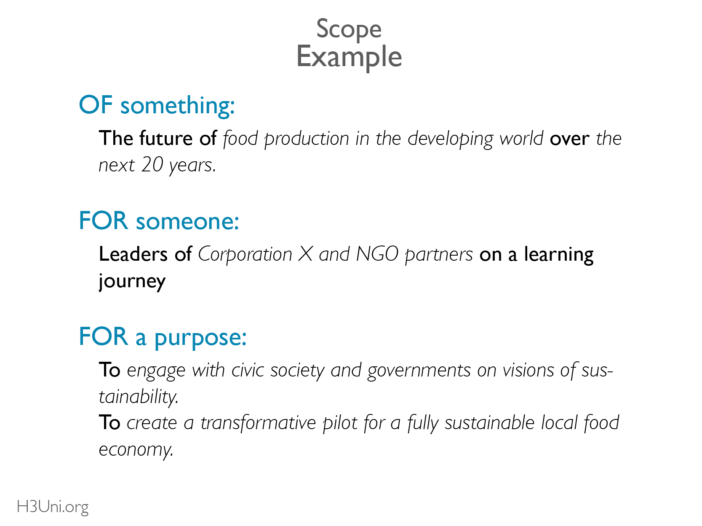 Scope
Example

OF something:

The future of food production in the developing world over the next 20 years.

FOR someone:

Leaders of Corporation X and NGO partners on a learning journey

FOR a purpose:

To engage with civic society and governments on visions of sustainability.
To create a transformative pilot for a fully sustainable local food economy.

H3Uni.org